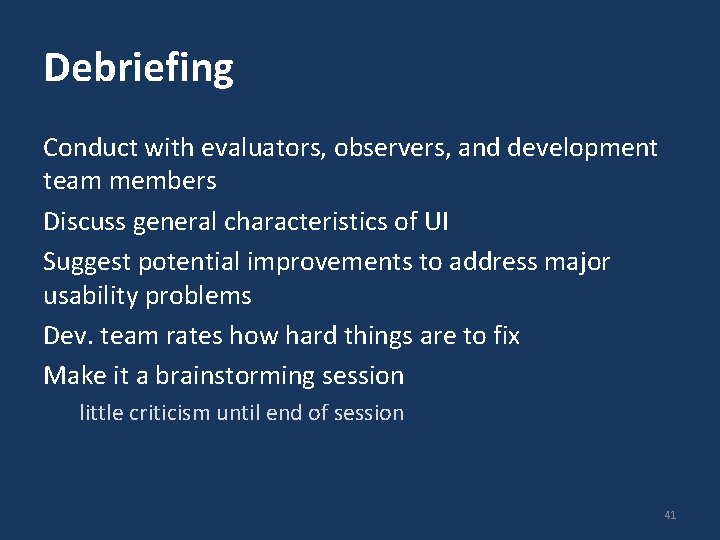 Debriefing

Conduct with evaluators, observers, and development team members

Discuss general characteristics of UI

Suggest potential improvements to address major usability problems

Dev. team rates how hard things are to fix

Make it a brainstorming session

little criticism until end of session

41